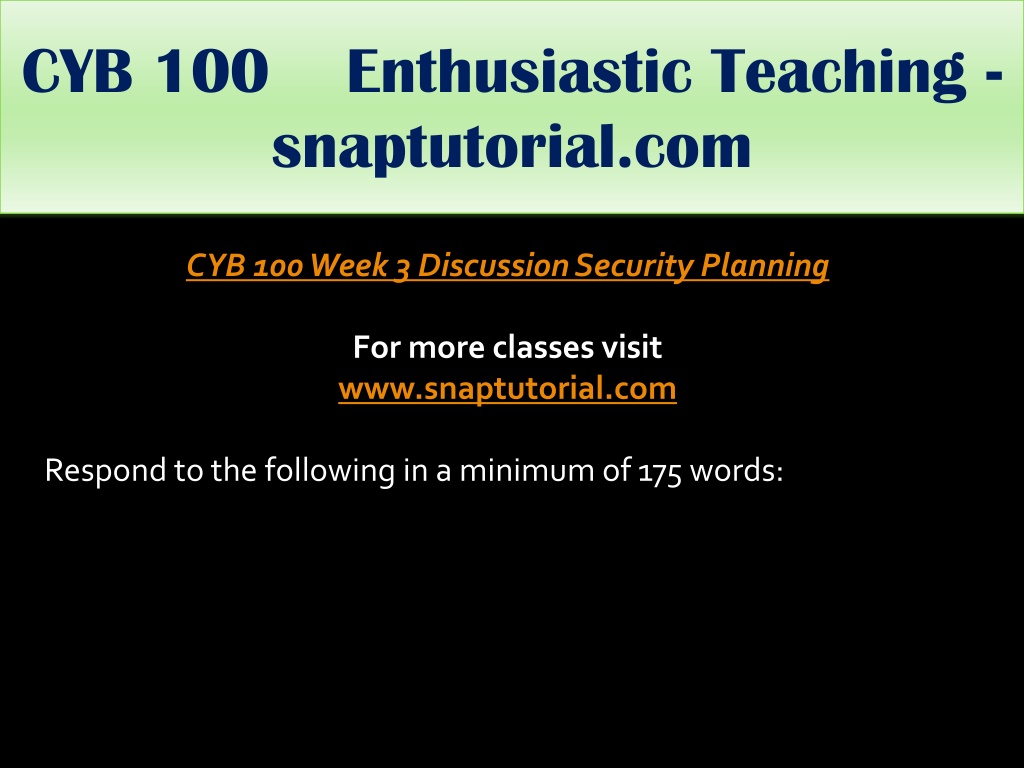 CYB 100 Enthusiastic Teaching - snaptutorial.com

CYB 100 Week 3 Discussion Security Planning

For more classes visit
www.snaptutorial.com

Respond to the following in a minimum of 175 words: